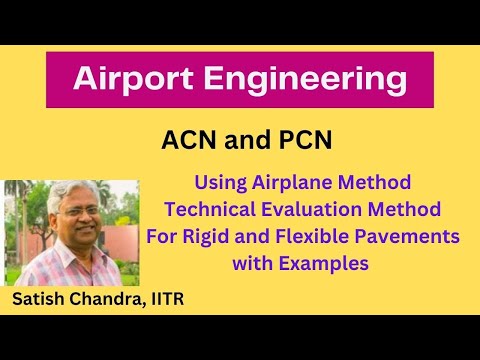 Airport Engineering

ACN and PCN

Using Airplane Method
Technical Evaluation Method
For Rigid and Flexible Pavements
with Examples

Satish Chandra, IITR